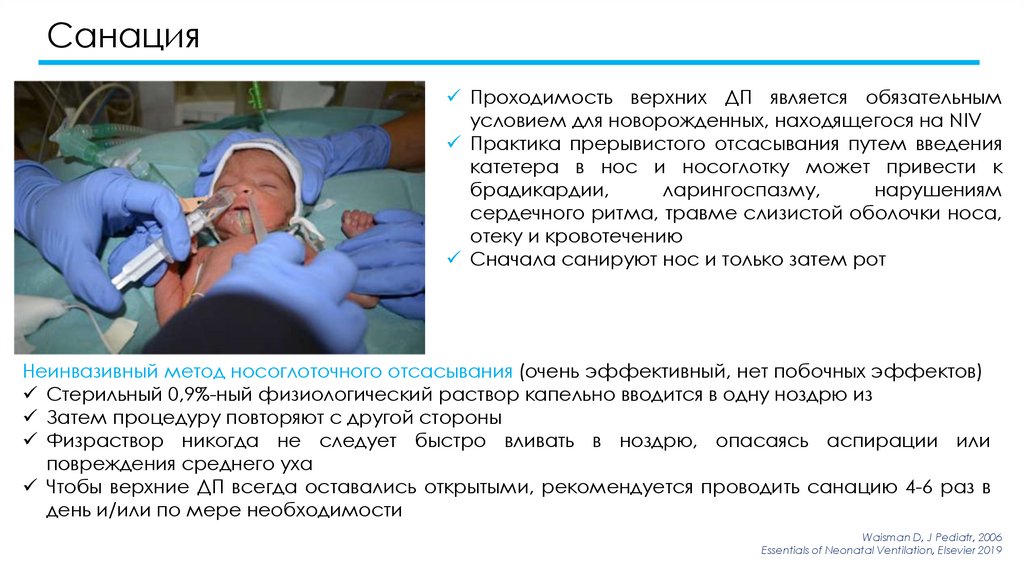 Санация

✓ Проходимость верхних ДП является обязательным условием для новорожденных, находящегося на NIV
✓ Практика прерывистого отсасывания путем введения катетера в нос и носоглотку может привести к брадикардии, ларингоспазму, нарушениям сердечного ритма, травме слизистой оболочки носа, отеку и кровотечению
✓ Сначала санируют нос и только затем рот

Неинвазивный метод носоглоточного отсасывания (очень эффективный, нет побочных эффектов)
✓ Стерильный 0,9%-ный физиологический раствор капельно вводится в одну ноздрю из
✓ Затем процедуру повторяют с другой стороны
✓ Физраствор никогда не следует быстро вливать в ноздрю, опасаясь аспирации или повреждения среднего уха
✓ Чтобы верхние ДП всегда оставались открытыми, рекомендуется проводить санацию 4-6 раз в день и/или по мере необходимости

Waisman D, J Pediatr, 2006
Essentials of Neonatal Ventilation, Elsevier 2019